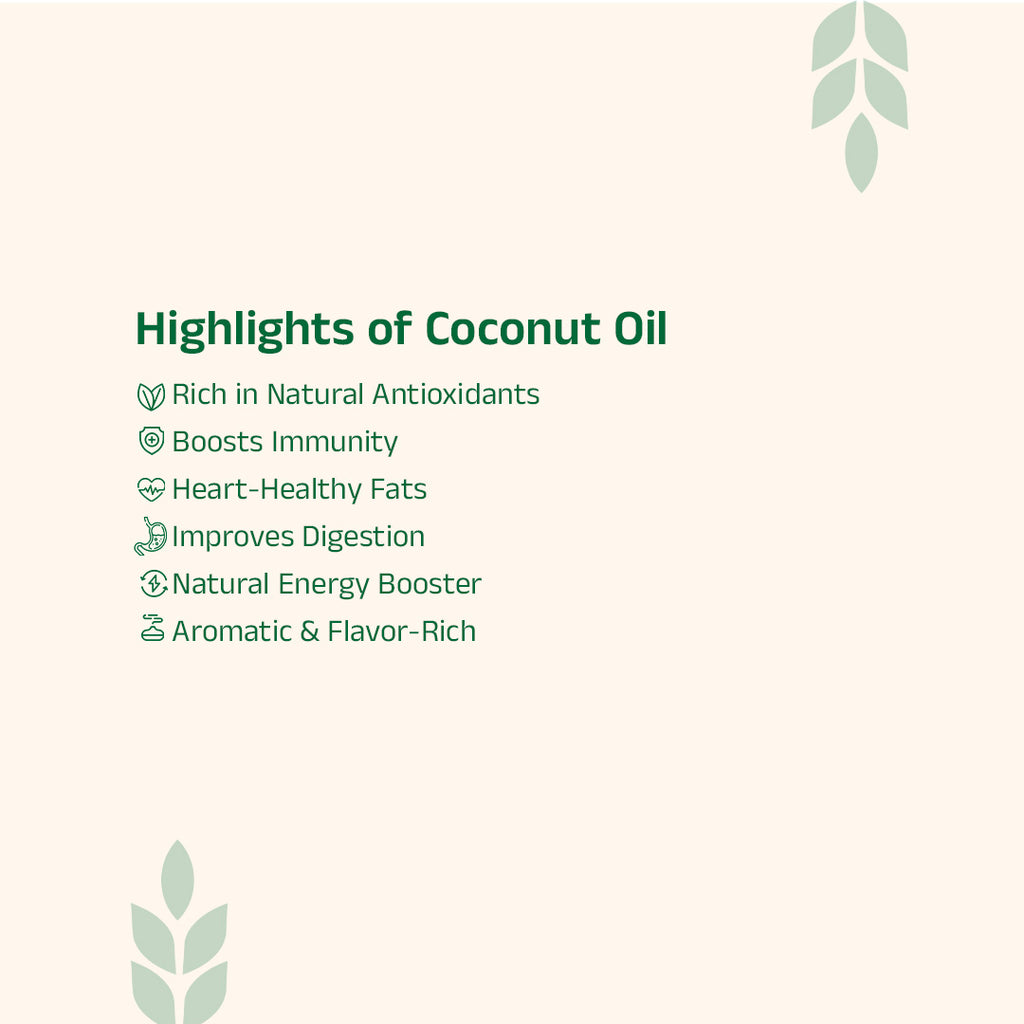 Highlights of Coconut Oil

Rich in Natural Antioxidants
Boosts Immunity
Heart-Healthy Fats
Improves Digestion
Natural Energy Booster
Aromatic & Flavor-Rich